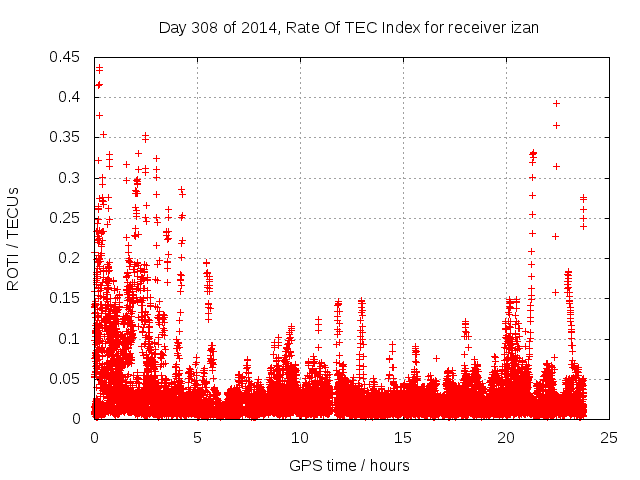 Day 308 of 2014, Rate Of TEC Index for receiver izan

ROTI / TECUs

0.45
0.4
0.35
0.3
0.25
0.2
0.15
0.1
0.05
0

0
5
10
15
20
25

GPS time / hours